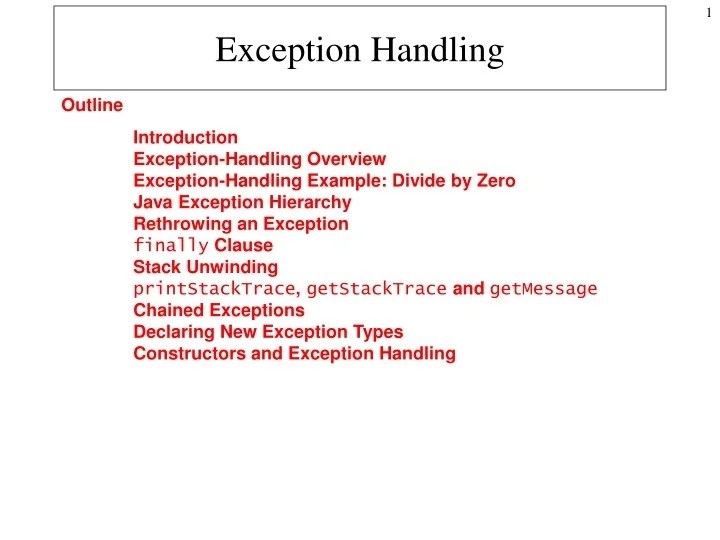 1

Exception Handling

Outline

Introduction
Exception-Handling Overview
Exception-Handling Example: Divide by Zero
Java Exception Hierarchy
Rethrowing an Exception
finally Clause
Stack Unwinding
printStackTrace, getStackTrace and getMessage
Chained Exceptions
Declaring New Exception Types
Constructors and Exception Handling